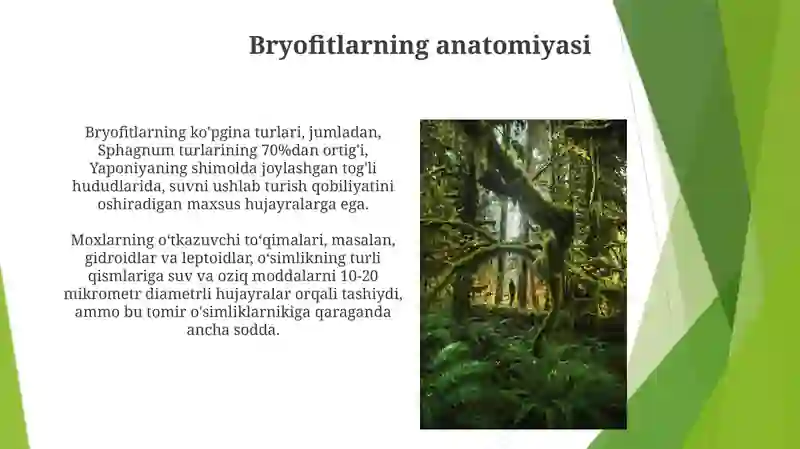 Bryofitlarning anatomiyasi

Bryofitlarning ko'pgina turlari, jumladan, Sphagnum turlarining 70%dan ortig'i, Yaponiyaning shimolda joylashgan tog'li hududlarida, suvni ushlab turish qobiliyatini oshiradigan maxsus hujayralarga ega.

Moxlarning o'tkazuvchi to'qimalari, masalan, gidroidlar va leptoidlar, o'simlikning turli qismlariga suv va oziq moddalarni 10-20 mikrometr diametrli hujayralar orqali tashiydi, ammo bu tomir o'simliklarnikiga qaraganda ancha sodda.